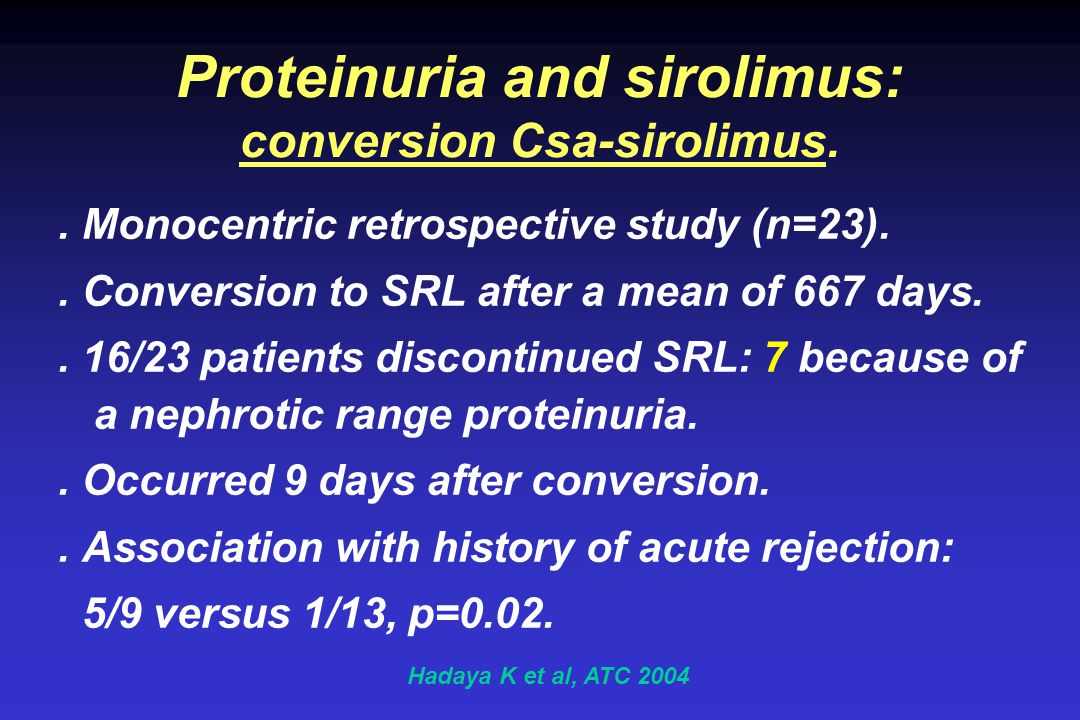 Proteinuria and sirolimus:
conversion Csa-sirolimus.

. Monocentric retrospective study (n=23).

. Conversion to SRL after a mean of 667 days.

. 16/23 patients discontinued SRL: 7 because of a nephrotic range proteinuria.

. Occurred 9 days after conversion.

. Association with history of acute rejection: 5/9 versus 1/13, p=0.02.

Hadaya K et al, ATC 2004